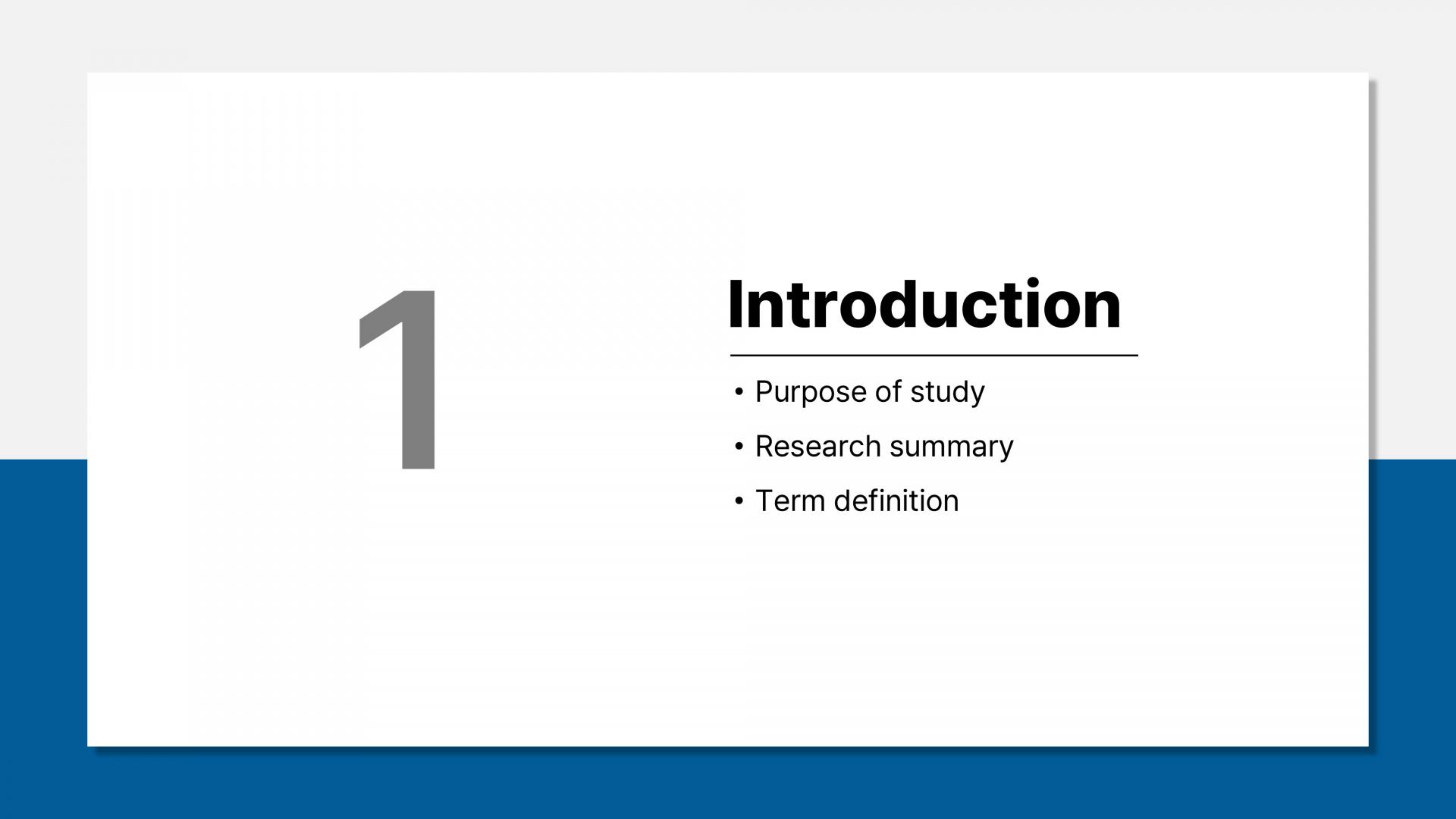 1

Introduction

• Purpose of study
• Research summary
• Term definition